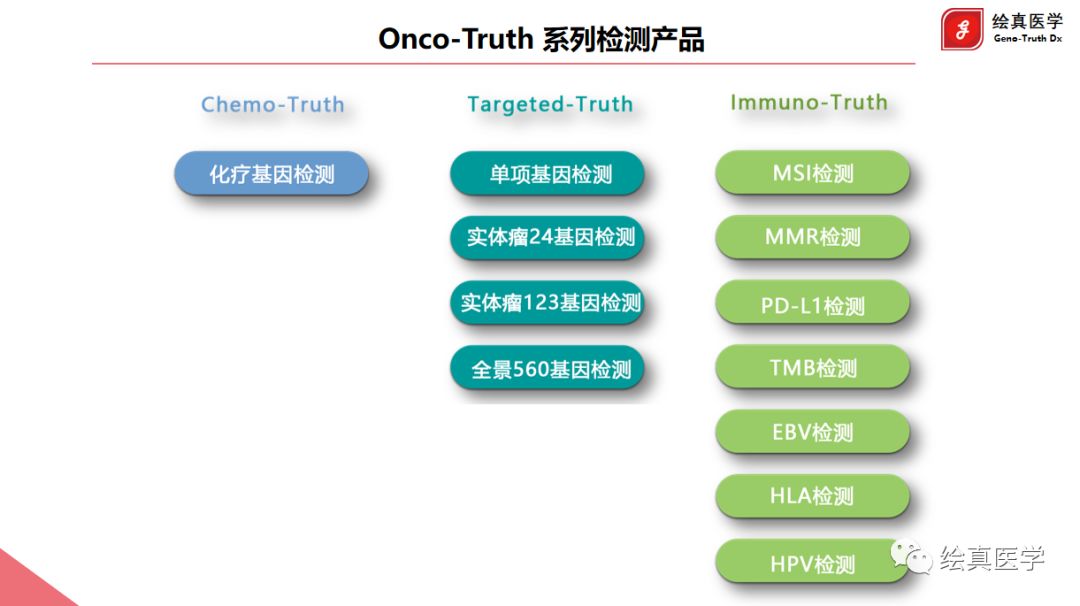 Onco-Truth 系列检测产品

绘真医学
Geno-Truth Dx

Chemo-Truth

化疗基因检测

Targeted-Truth

单项基因检测

实体瘤24基因检测

实体瘤123基因检测

全景560基因检测

Immuno-Truth

MSI检测

MMR检测

PD-L1检测

TMB检测

EBV检测

HLA检测

HPV检测

绘真医学